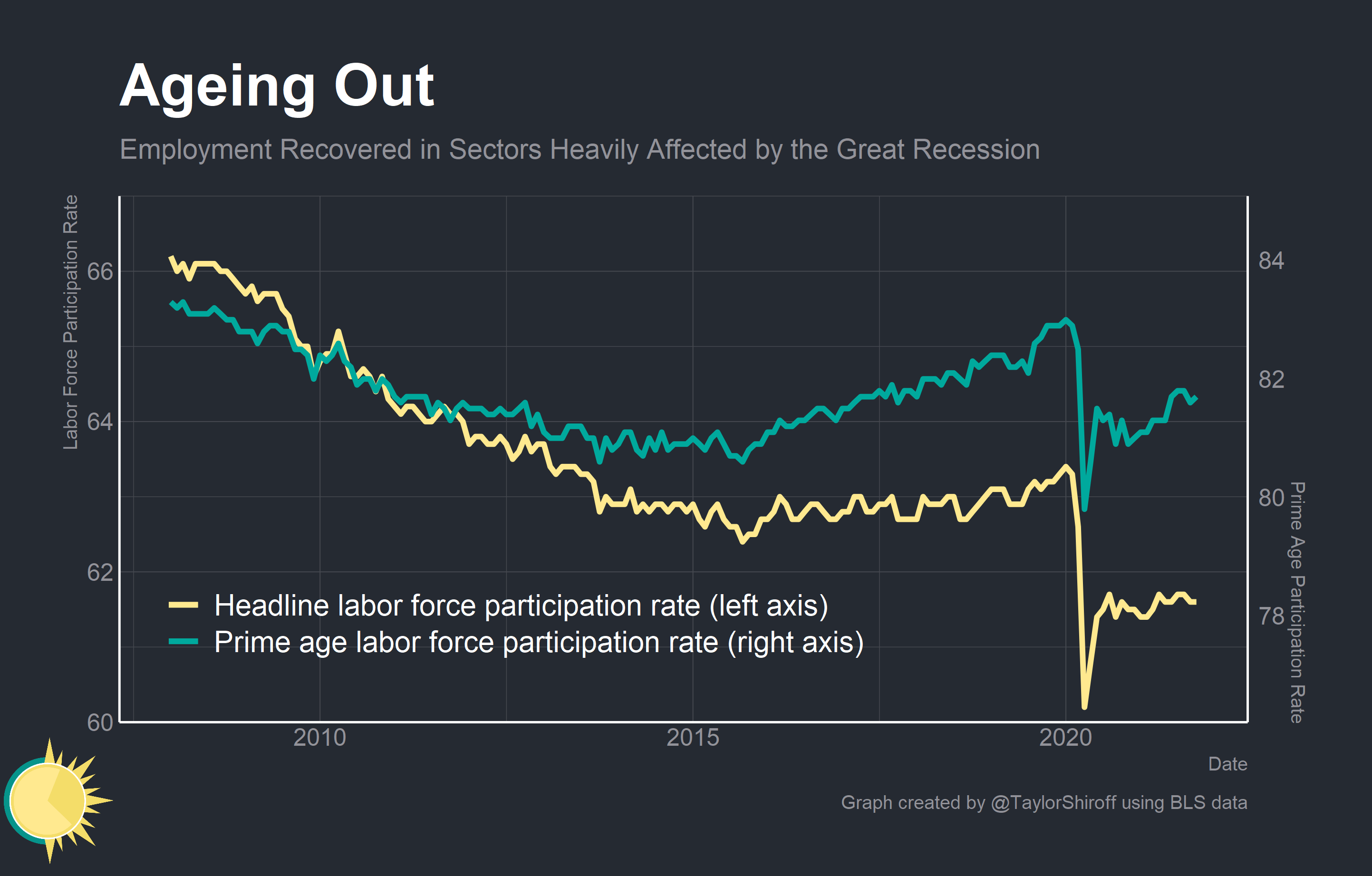 Ageing Out

Employment Recovered in Sectors Heavily Affected by the Great Recession

Labor Force Participation Rate

66
64
62
60

84
82
80
78

Prime Age Participation Rate

Headline labor force participation rate (left axis)
Prime age labor force participation rate (right axis)

2010
2015
2020

Date

Graph created by @TaylorShiroff using BLS data